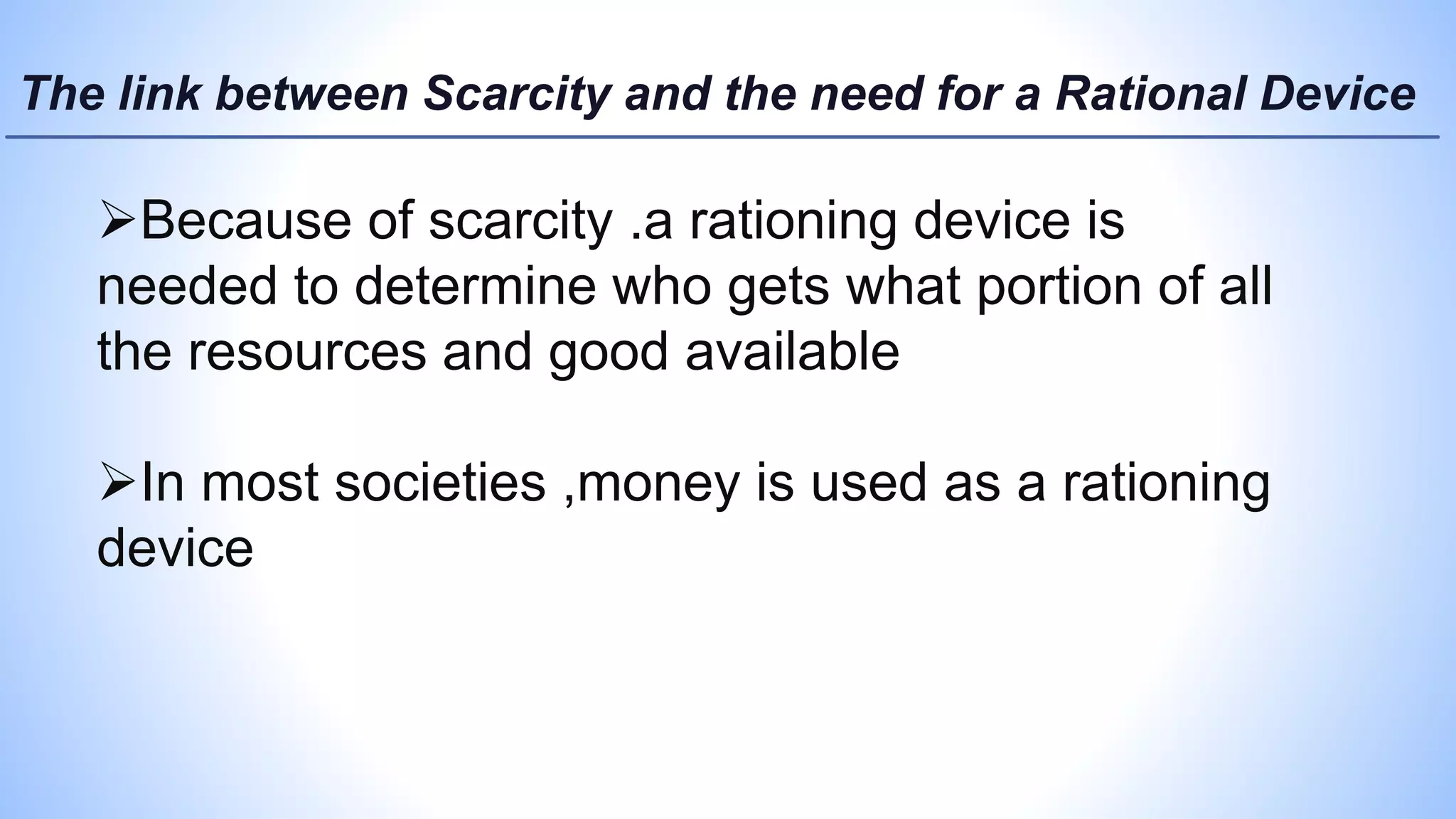 The link between Scarcity and the need for a Rational Device

➢Because of scarcity .a rationing device is needed to determine who gets what portion of all the resources and good available

➢In most societies ,money is used as a rationing device